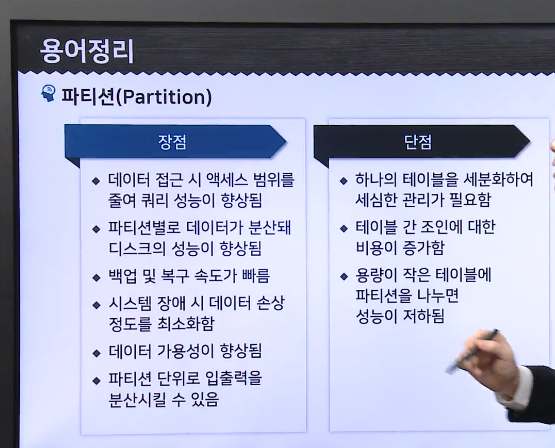 용어정리

파티션(Partition)

장점

◆ 데이터 접근 시 액세스 범위를 줄여 쿼리 성능이 향상됨

◆ 파티션별로 데이터가 분산돼 디스크의 성능이 향상됨

◆ 백업 및 복구 속도가 빠름

◆ 시스템 장애 시 데이터 손상 정도를 최소화함

◆ 데이터 가용성이 향상됨

◆ 파티션 단위로 입출력을 분산시킬 수 있음

단점

◆ 하나의 테이블을 세분화하여 세심한 관리가 필요함

◆ 테이블 간 조인에 대한 비용이 증가함

◆ 용량이 작은 테이블에 파티션을 나누면 성능이 저하됨